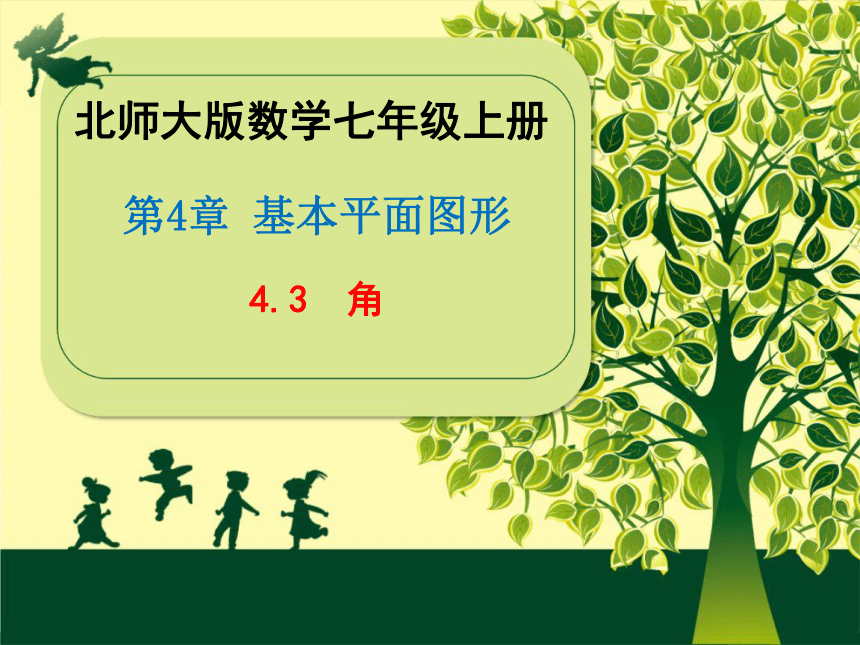 北师大版数学七年级上册

第4章 基本平面图形

4.3 角